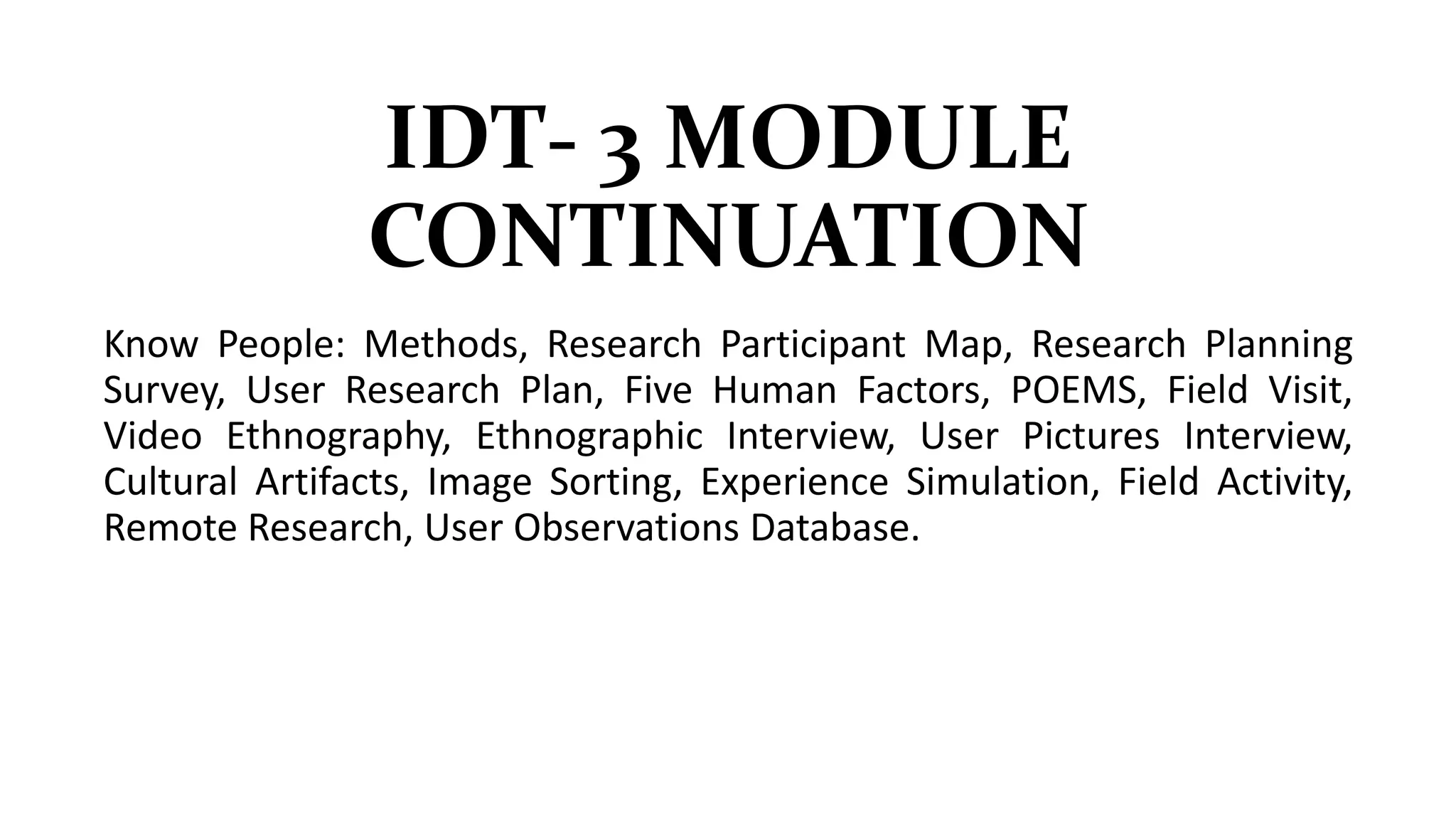 IDT- 3 MODULE CONTINUATION

Know People: Methods, Research Participant Map, Research Planning Survey, User Research Plan, Five Human Factors, POEMS, Field Visit, Video Ethnography, Ethnographic Interview, User Pictures Interview, Cultural Artifacts, Image Sorting, Experience Simulation, Field Activity, Remote Research, User Observations Database.